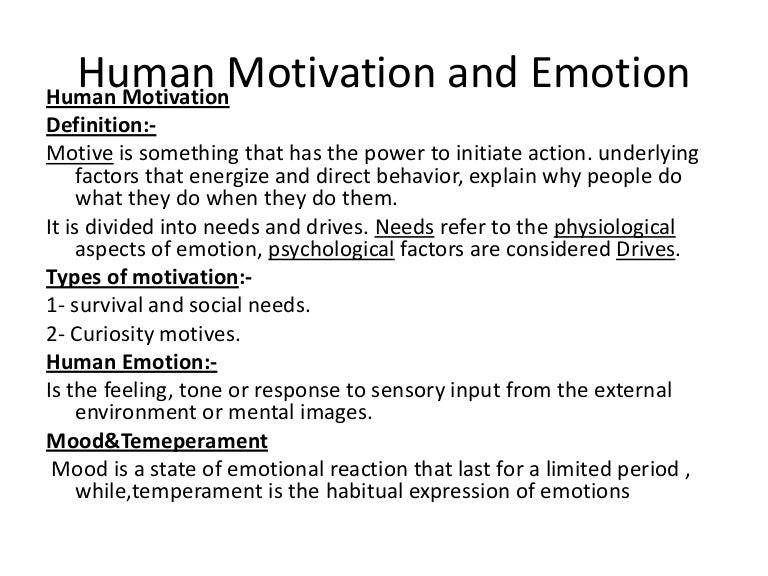 Human Motivation and Emotion

Human Motivation

Definition:-

Motive is something that has the power to initiate action. underlying factors that energize and direct behavior, explain why people do what they do when they do them.

It is divided into needs and drives. Needs refer to the physiological aspects of emotion, psychological factors are considered Drives.

Types of motivation:-

1- survival and social needs.

2- Curiosity motives.

Human Emotion:-

Is the feeling, tone or response to sensory input from the external environment or mental images.

Mood&Temeperament

Mood is a state of emotional reaction that last for a limited period , while,temperament is the habitual expression of emotions